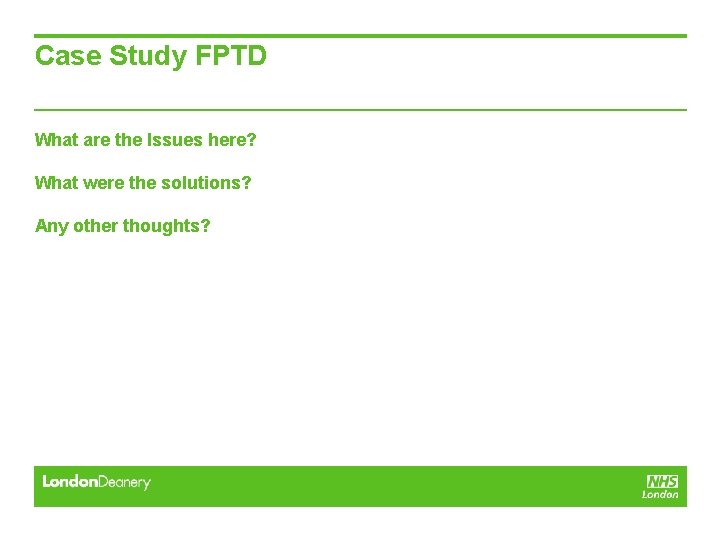 Case Study FPTD

What are the Issues here?

What were the solutions?

Any other thoughts?

LondonDeanery

NHS
London